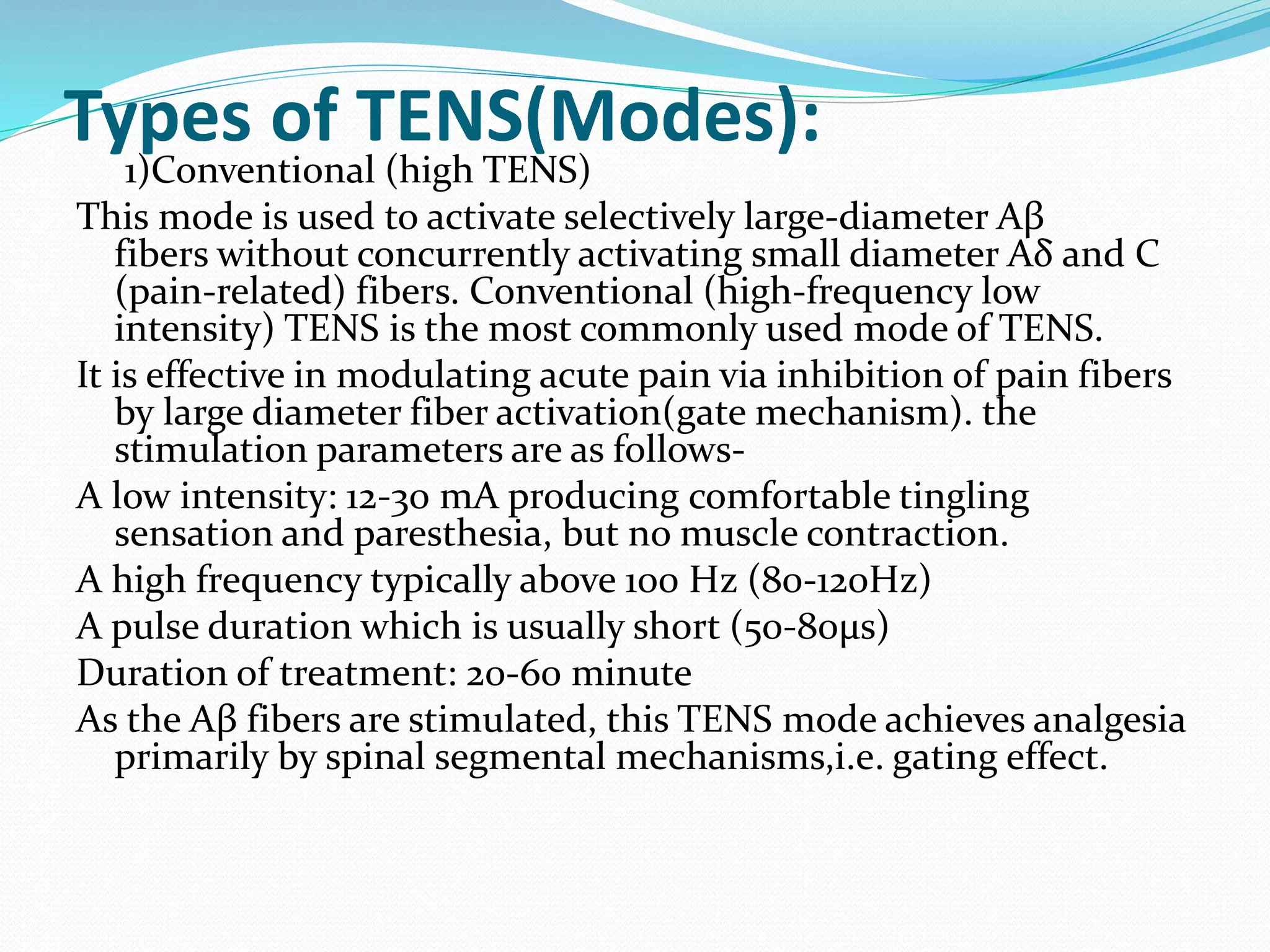 Types of TENS(Modes):

1)Conventional (high TENS)

This mode is used to activate selectively large-diameter Aβ fibers without concurrently activating small diameter Aδ and C (pain-related) fibers. Conventional (high-frequency low intensity) TENS is the most commonly used mode of TENS.

It is effective in modulating acute pain via inhibition of pain fibers by large diameter fiber activation(gate mechanism). the stimulation parameters are as follows-

A low intensity: 12-30 mA producing comfortable tingling sensation and paresthesia, but no muscle contraction.

A high frequency typically above 100 Hz (80-120Hz)

A pulse duration which is usually short (50-80μs)

Duration of treatment: 20-60 minute

As the Aβ fibers are stimulated, this TENS mode achieves analgesia primarily by spinal segmental mechanisms,i.e. gating effect.